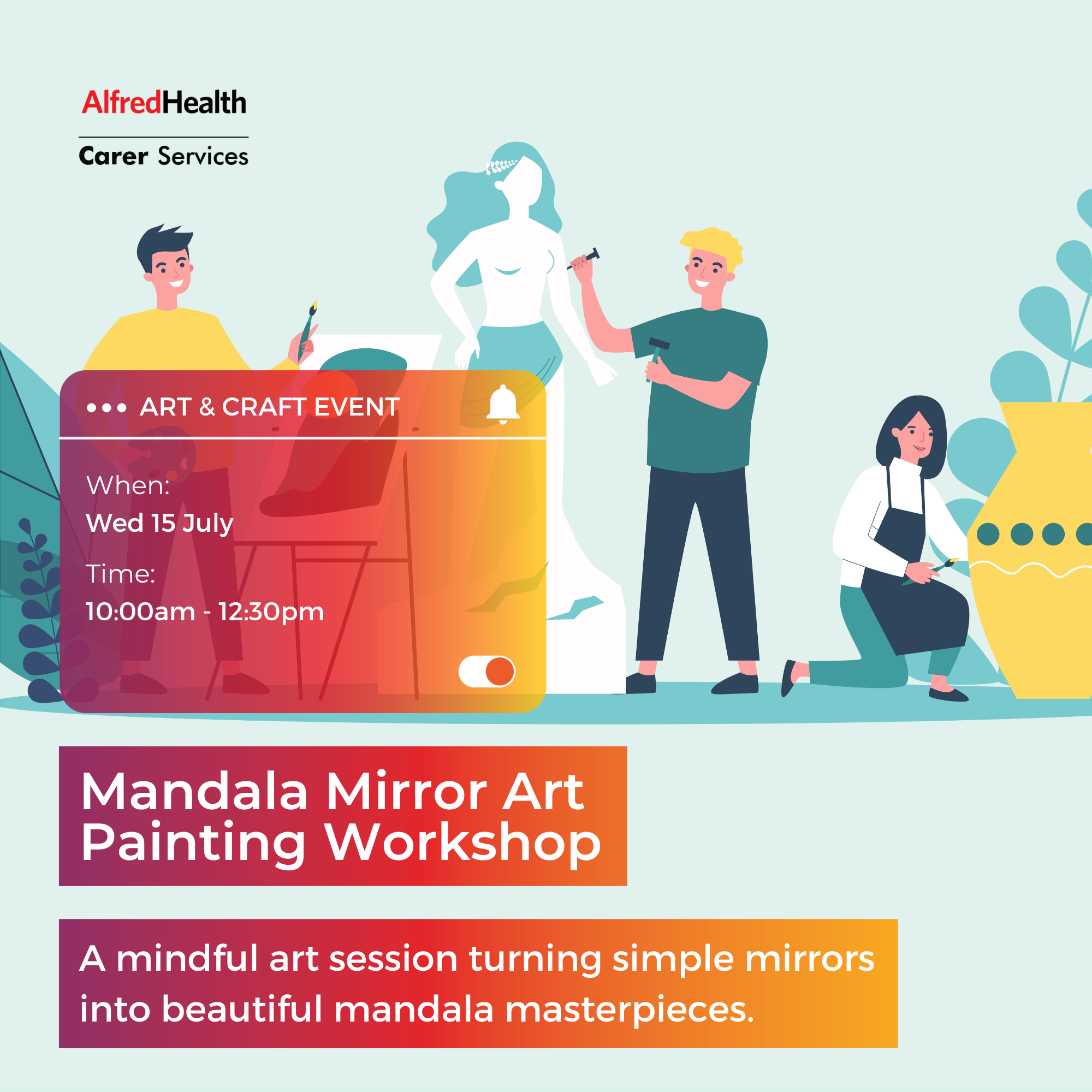 AlfredHealth

Carer Services

ART & CRAFT EVENT

When:
Wed 15 July

Time:
10:00am - 12:30pm

Mandala Mirror Art Painting Workshop

A mindful art session turning simple mirrors into beautiful mandala masterpieces.